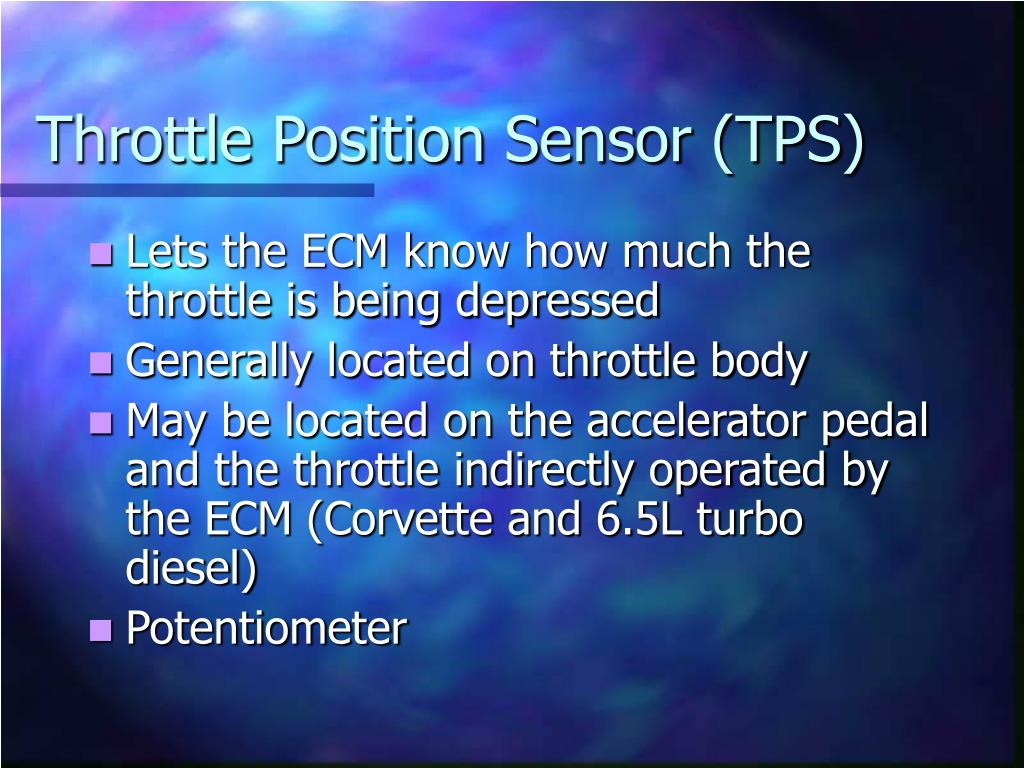 Throttle Position Sensor (TPS)

- Lets the ECM know how much the throttle is being depressed
- Generally located on throttle body
- May be located on the accelerator pedal and the throttle indirectly operated by the ECM (Corvette and 6.5L turbo diesel)
- Potentiometer